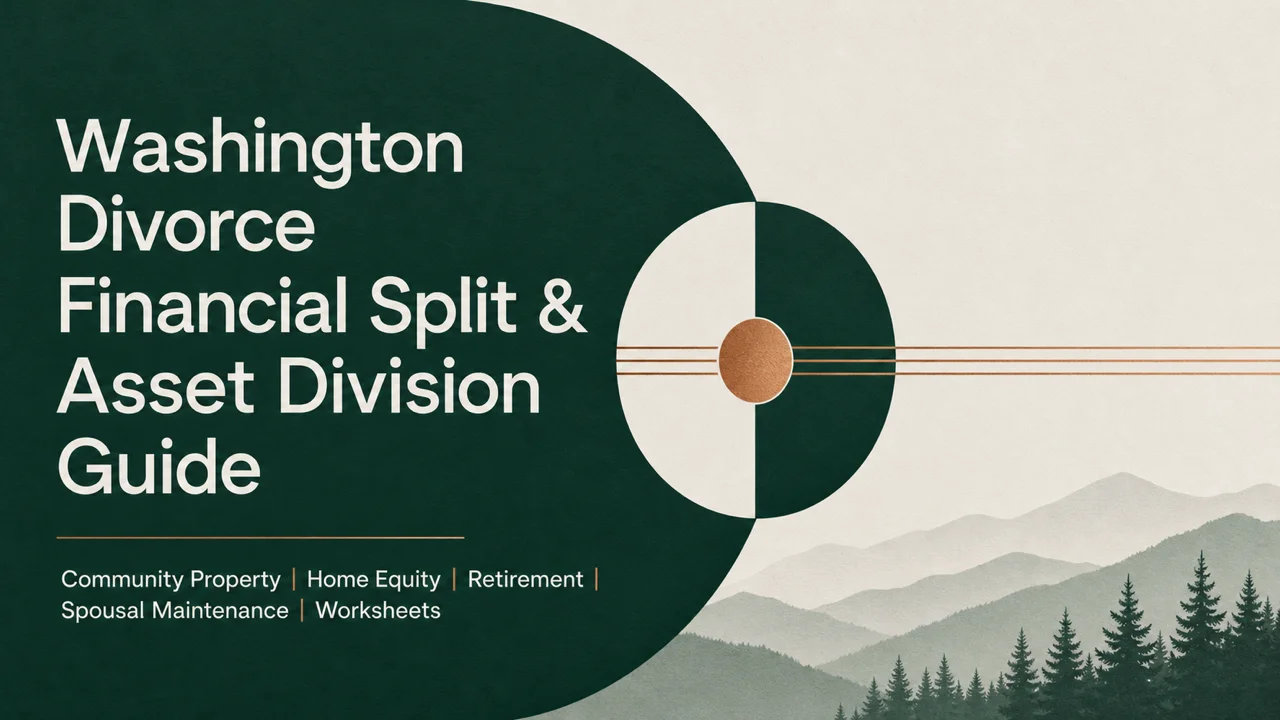 Washington Divorce Financial Split & Asset Division Guide

Community Property | Home Equity | Retirement | Spousal Maintenance | Worksheets